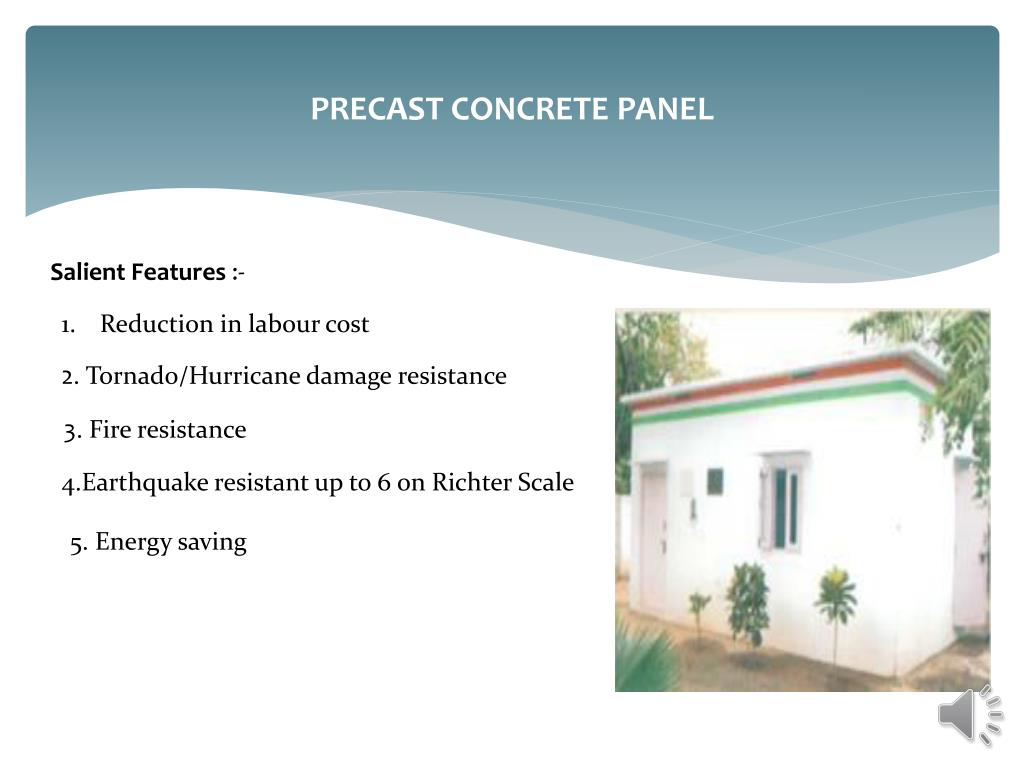 PRECAST CONCRETE PANEL

Salient Features :-

1. Reduction in labour cost

2. Tornado/Hurricane damage resistance

3. Fire resistance

4.Earthquake resistant up to 6 on Richter Scale

5. Energy saving